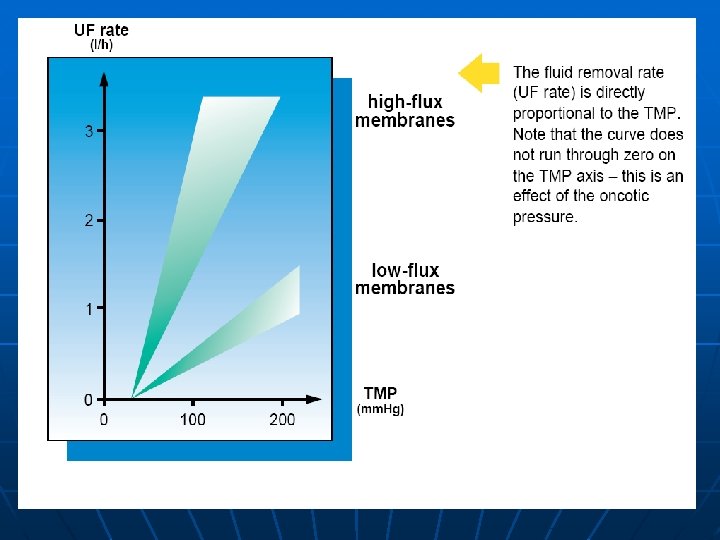 UF rate
(l/h)

3
2
1
0

0 100 200

TMP
(mmHg)

high-flux membranes

low-flux membranes

The fluid removal rate (UF rate) is directly proportional to the TMP. Note that the curve does not run through zero on the TMP axis – this is an effect of the oncotic pressure.